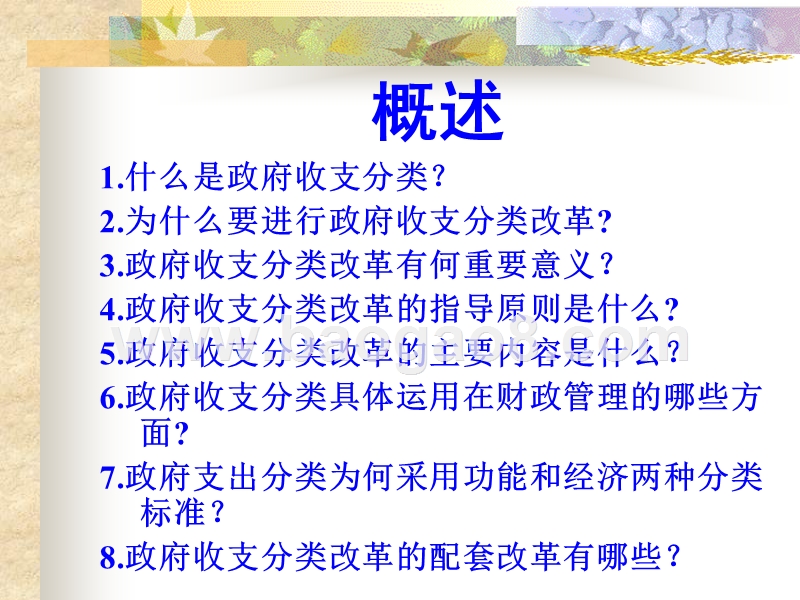 概述

1.什么是政府收支分类？

2.为什么要进行政府收支分类改革?

3.政府收支分类改革有何重要意义？

4.政府收支分类改革的指导原则是什么?

5.政府收支分类改革的主要内容是什么？

6.政府收支分类具体运用在财政管理的哪些方面?

7.政府支出分类为何采用功能和经济两种分类标准？

8.政府收支分类改革的配套改革有哪些？

www.baogao8.com